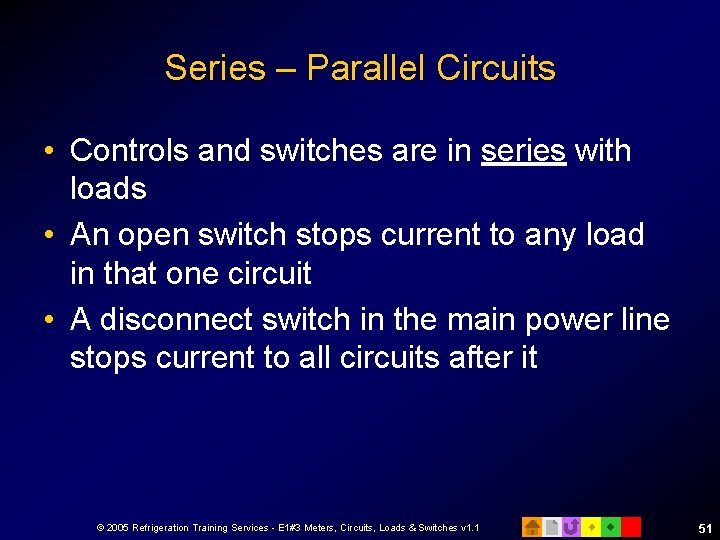 Series – Parallel Circuits

• Controls and switches are in series with loads

• An open switch stops current to any load in that one circuit

• A disconnect switch in the main power line stops current to all circuits after it

© 2005 Refrigeration Training Services - E1#3 Meters, Circuits, Loads & Switches v1.1

51